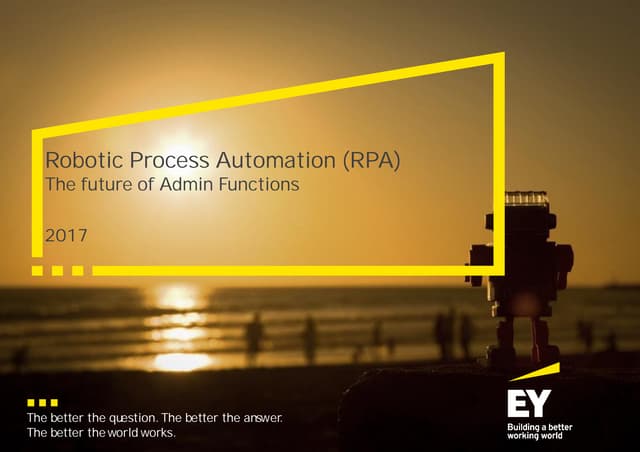 Robotic Process Automation (RPA)
The future of Admin Functions

2017

The better the question. The better the answer.
The better the world works.

EY
Building a better working world